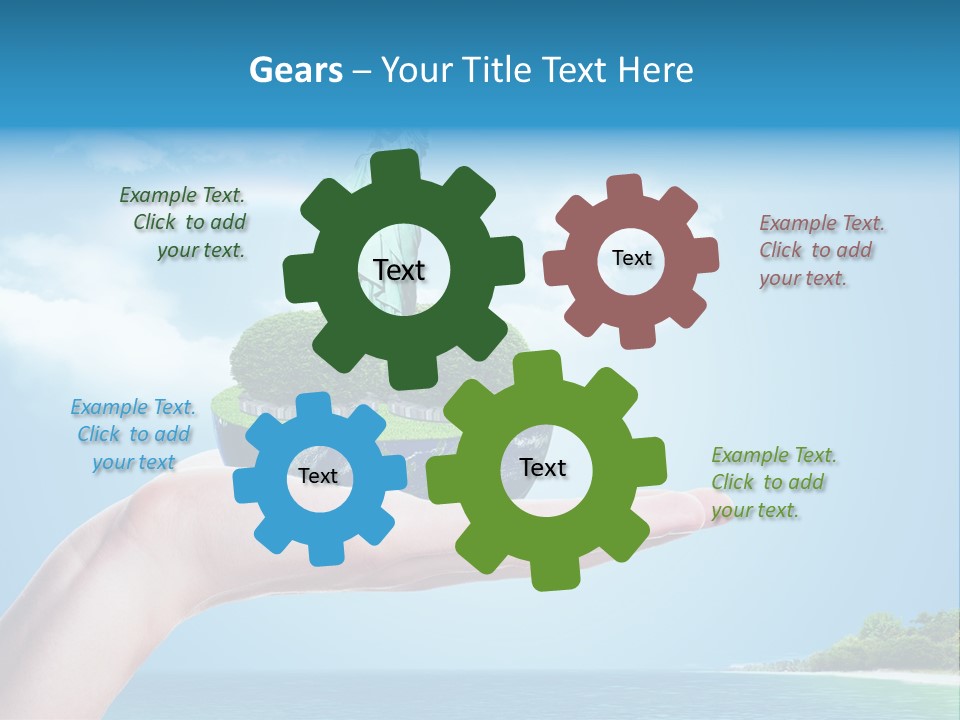 Gears – Your Title Text Here

Example Text. Click to add your text.

Text

Text

Example Text. Click to add your text.

Example Text. Click to add your text

Text

Text

Example Text. Click to add your text.